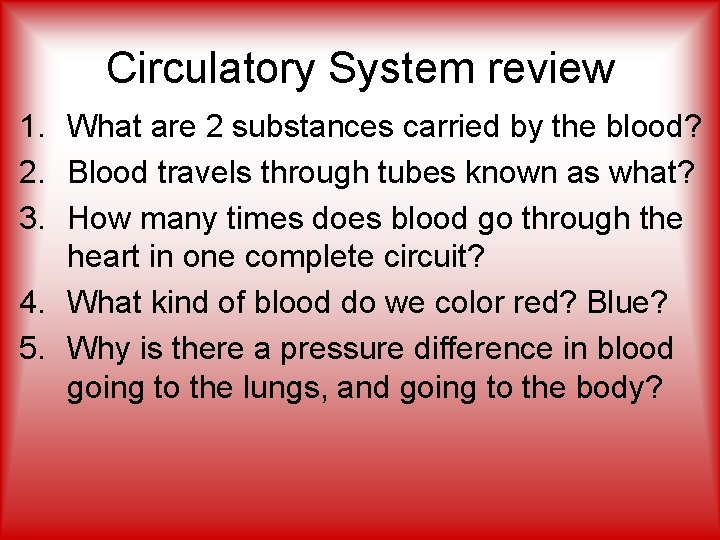 Circulatory System review

1. What are 2 substances carried by the blood?
2. Blood travels through tubes known as what?
3. How many times does blood go through the heart in one complete circuit?
4. What kind of blood do we color red? Blue?
5. Why is there a pressure difference in blood going to the lungs, and going to the body?